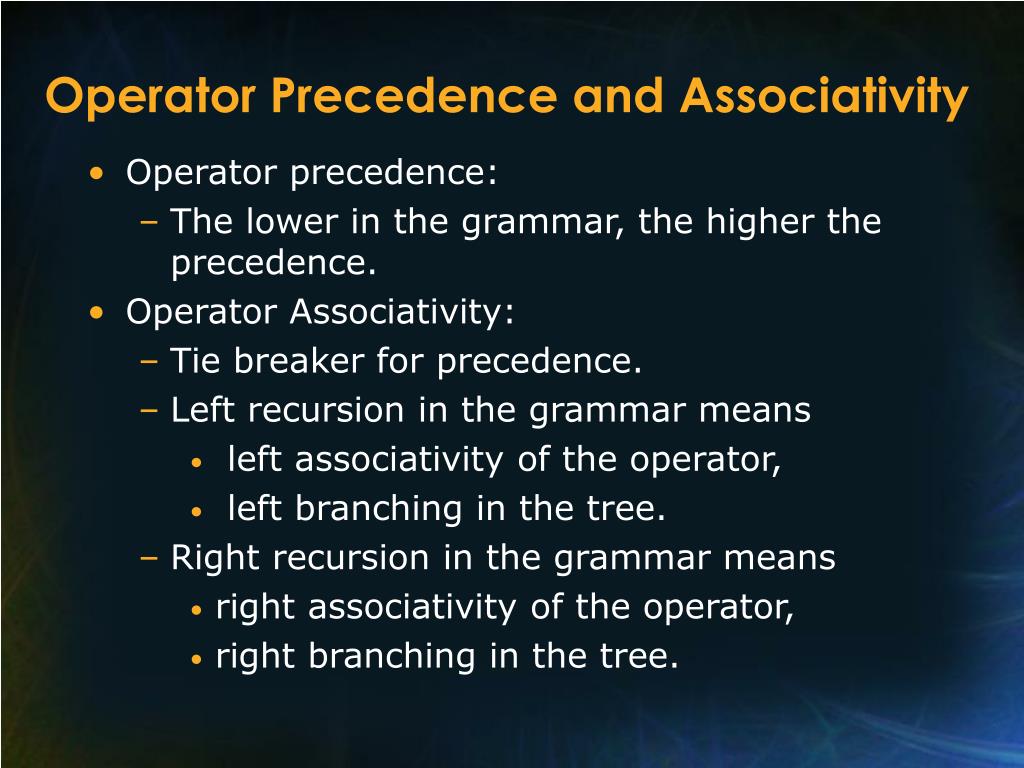 Operator Precedence and Associativity

• Operator precedence:
– The lower in the grammar, the higher the precedence.
• Operator Associativity:
– Tie breaker for precedence.
– Left recursion in the grammar means
• left associativity of the operator,
• left branching in the tree.
– Right recursion in the grammar means
• right associativity of the operator,
• right branching in the tree.